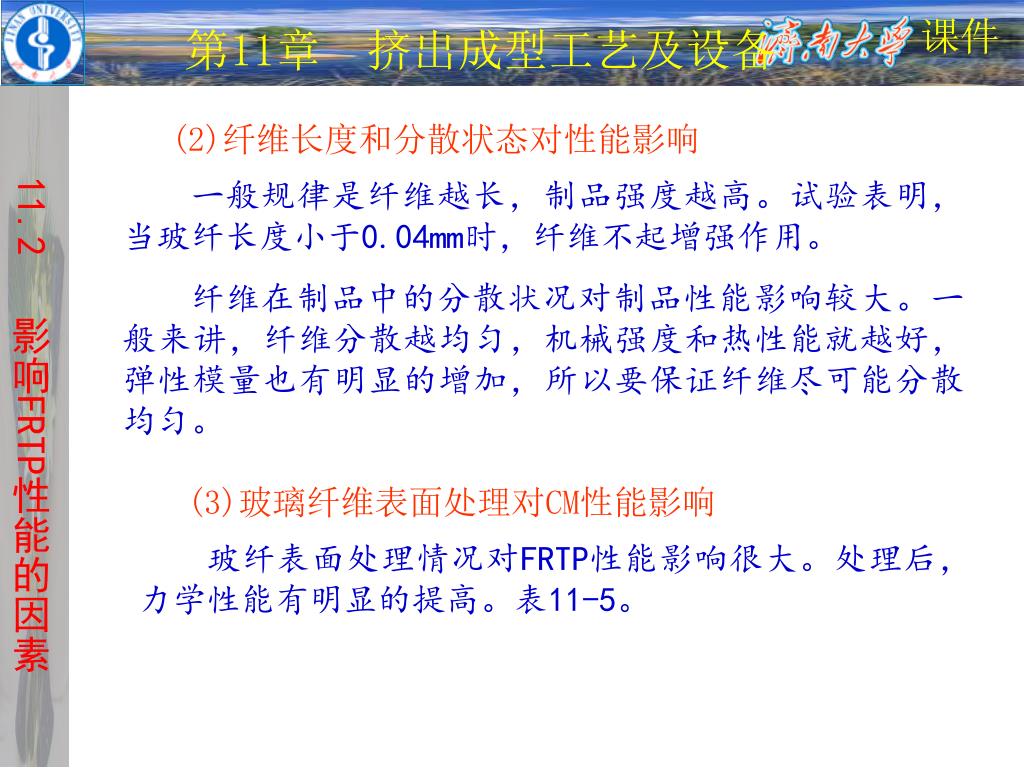 JINAN UNIVERSITY

第11章 挤出成型工艺及设备 济南大学 课件

11.2 影响FRTP性能的因素

(2)纤维长度和分散状态对性能影响

一般规律是纤维越长，制品强度越高。试验表明，当玻纤长度小于0.04mm时，纤维不起增强作用。

纤维在制品中的分散状况对制品性能影响较大。一般来讲，纤维分散越均匀，机械强度和热性能就越好，弹性模量也有明显的增加，所以要保证纤维尽可能分散均匀。

(3)玻璃纤维表面处理对CM性能影响

玻纤表面处理情况对FRTP性能影响很大。处理后，力学性能有明显的提高。表11-5。